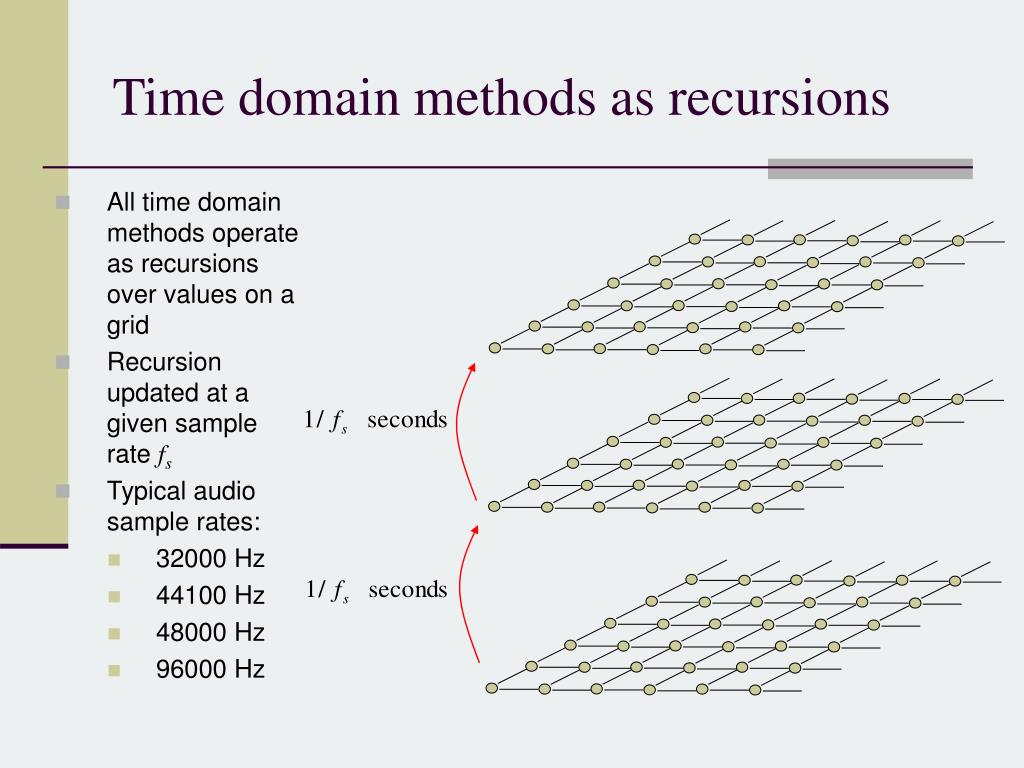 Time domain methods as recursions

All time domain methods operate as recursions over values on a grid

Recursion updated at a given sample rate $f_s$

Typical audio sample rates:

32000 Hz

44100 Hz

48000 Hz

96000 Hz

$1/f_s$ seconds

$1/f_s$ seconds